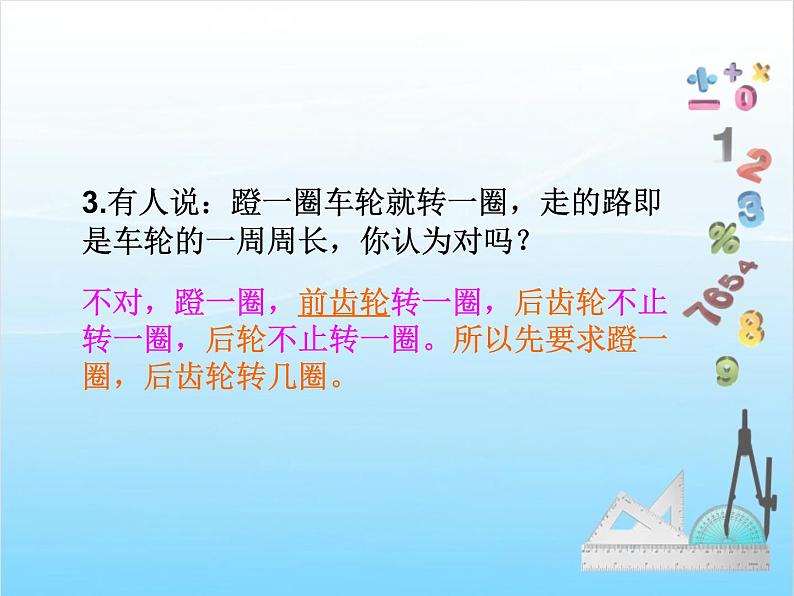 3.有人说：蹬一圈车轮就转一圈，走的路即是车轮的一周周长，你认为对吗？

不对，蹬一圈，前齿轮转一圈，后齿轮不止转一圈，后轮不止转一圈。所以先要求蹬一圈，后齿轮转几圈。